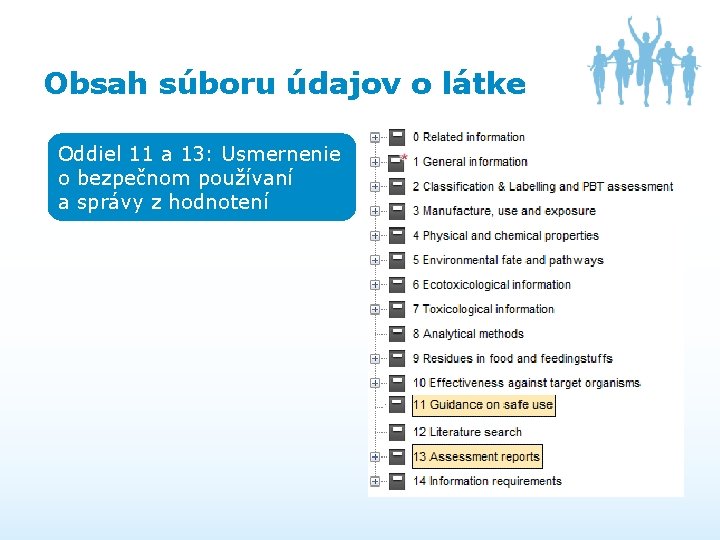 Obsah súboru údajov o látke

Oddiel 11 a 13: Usmernenie o bezpečnom používaní a správy z hodnotení

0 Related information
1 General information
2 Classification & Labelling and PBT assessment
3 Manufacture, use and exposure
4 Physical and chemical properties
5 Environmental fate and pathways
6 Ecotoxicological information
7 Toxicological information
8 Analytical methods
9 Residues in food and feedingstuffs
10 Effectiveness against target organisms
11 Guidance on safe use
12 Literature search
13 Assessment reports
14 Information requirements